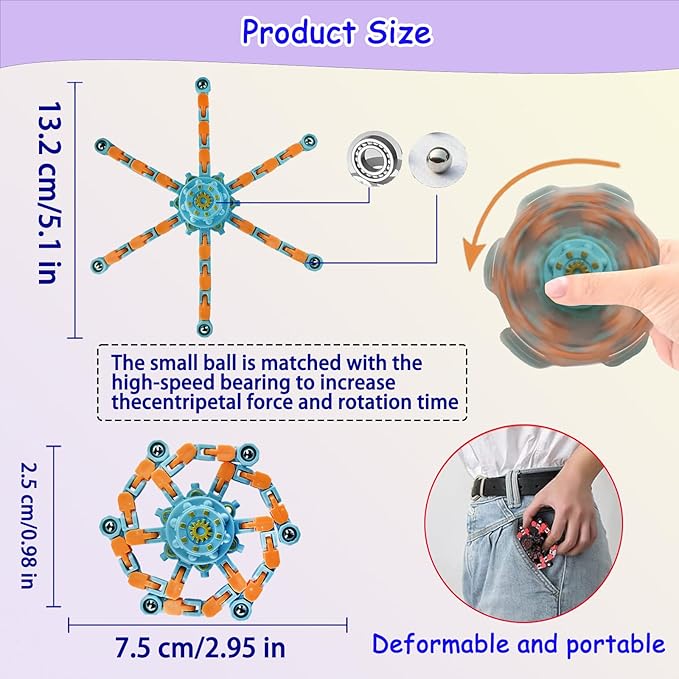 Product Size

13.2 cm/5.1 in

The small ball is matched with the high-speed bearing to increase thecentripetal force and rotation time

2.5 cm/0.98 in

7.5 cm/2.95 in

Deformable and portable